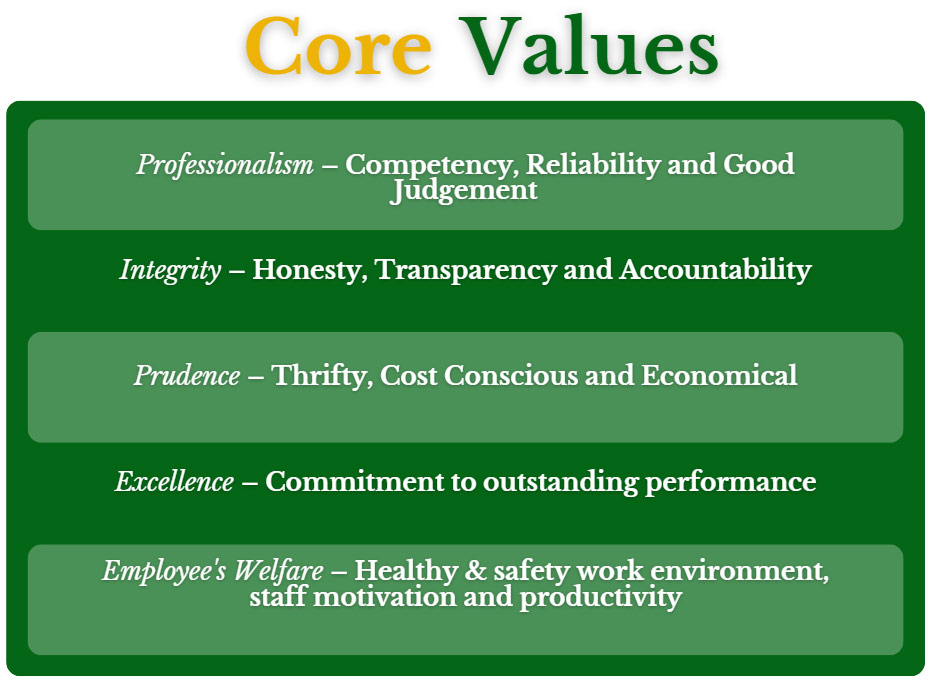 Core Values

Professionalism – Competency, Reliability and Good Judgement

Integrity – Honesty, Transparency and Accountability

Prudence – Thrifty, Cost Conscious and Economical

Excellence – Commitment to outstanding performance

Employee's Welfare – Healthy & safety work environment, staff motivation and productivity